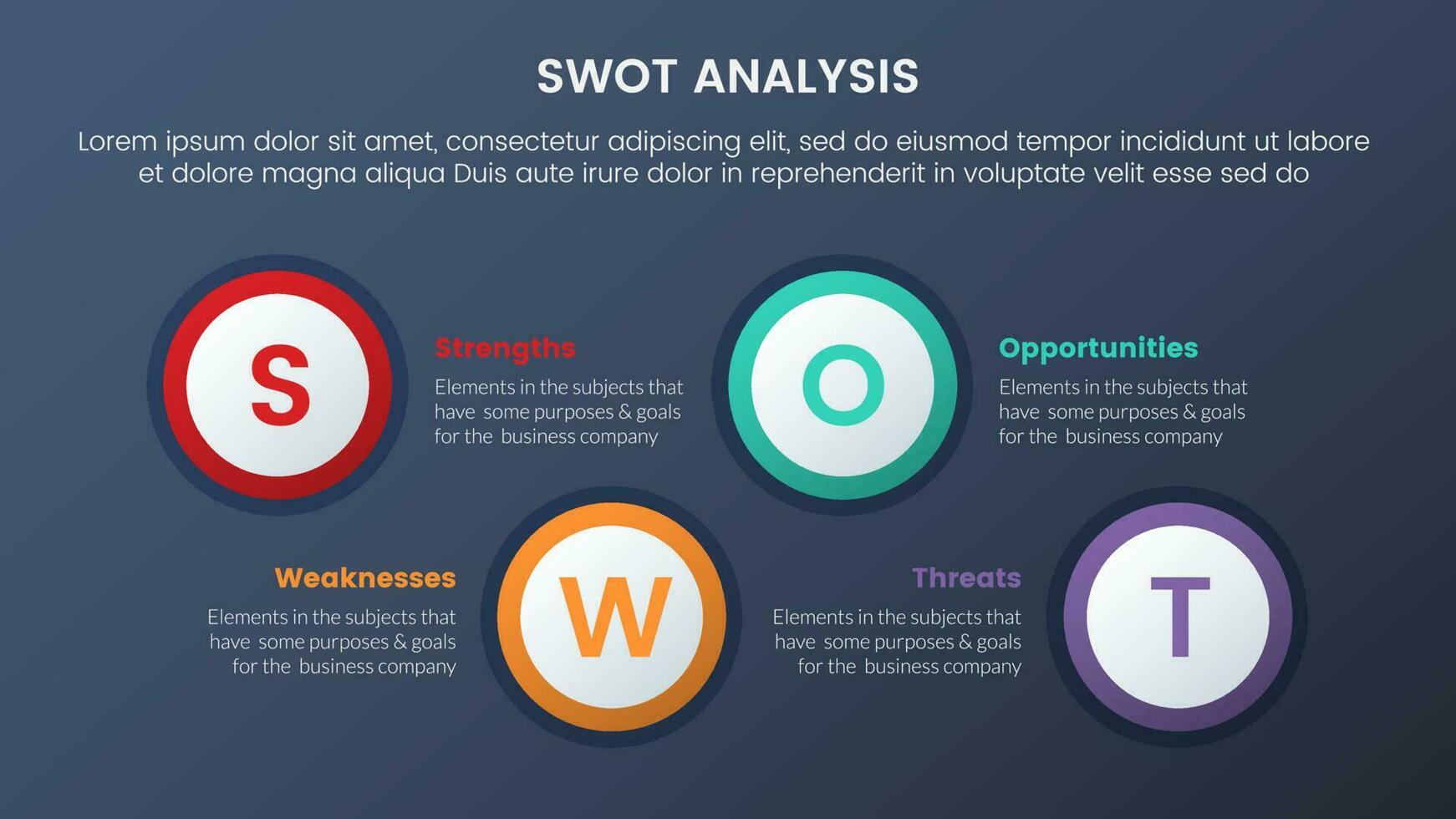 SWOT ANALYSIS

Lorem ipsum dolor sit amet, consectetur adipiscing elit, sed do eiusmod tempor incididunt ut labore et dolore magna aliqua Duis aute irure dolor in reprehenderit in voluptate velit esse sed do

S

Strengths

Elements in the subjects that have some purposes & goals for the business company

O

Opportunities

Elements in the subjects that have some purposes & goals for the business company

Weaknesses

Elements in the subjects that have some purposes & goals for the business company

W

Threats

Elements in the subjects that have some purposes & goals for the business company

T